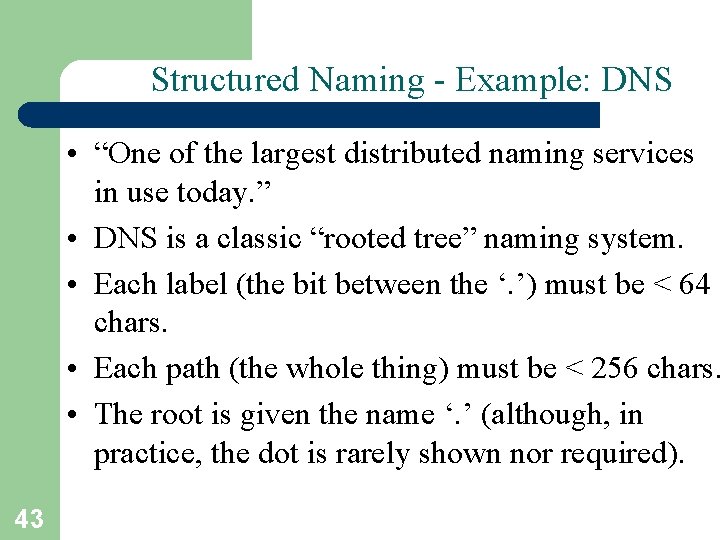 Structured Naming - Example: DNS

• “One of the largest distributed naming services in use today.”

• DNS is a classic “rooted tree” naming system.

• Each label (the bit between the ‘.’) must be < 64 chars.

• Each path (the whole thing) must be < 256 chars.

• The root is given the name ‘.’ (although, in practice, the dot is rarely shown nor required).

43